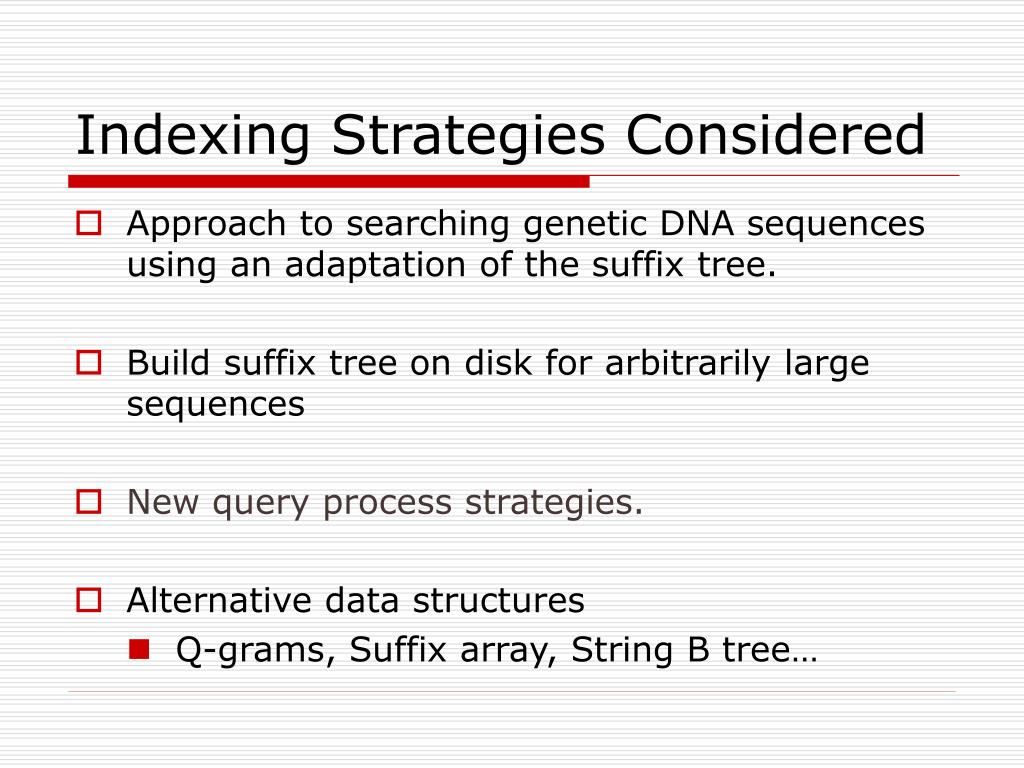 Indexing Strategies Considered

Approach to searching genetic DNA sequences using an adaptation of the suffix tree.

Build suffix tree on disk for arbitrarily large sequences

New query process strategies.

Alternative data structures

Q-grams, Suffix array, String B tree…